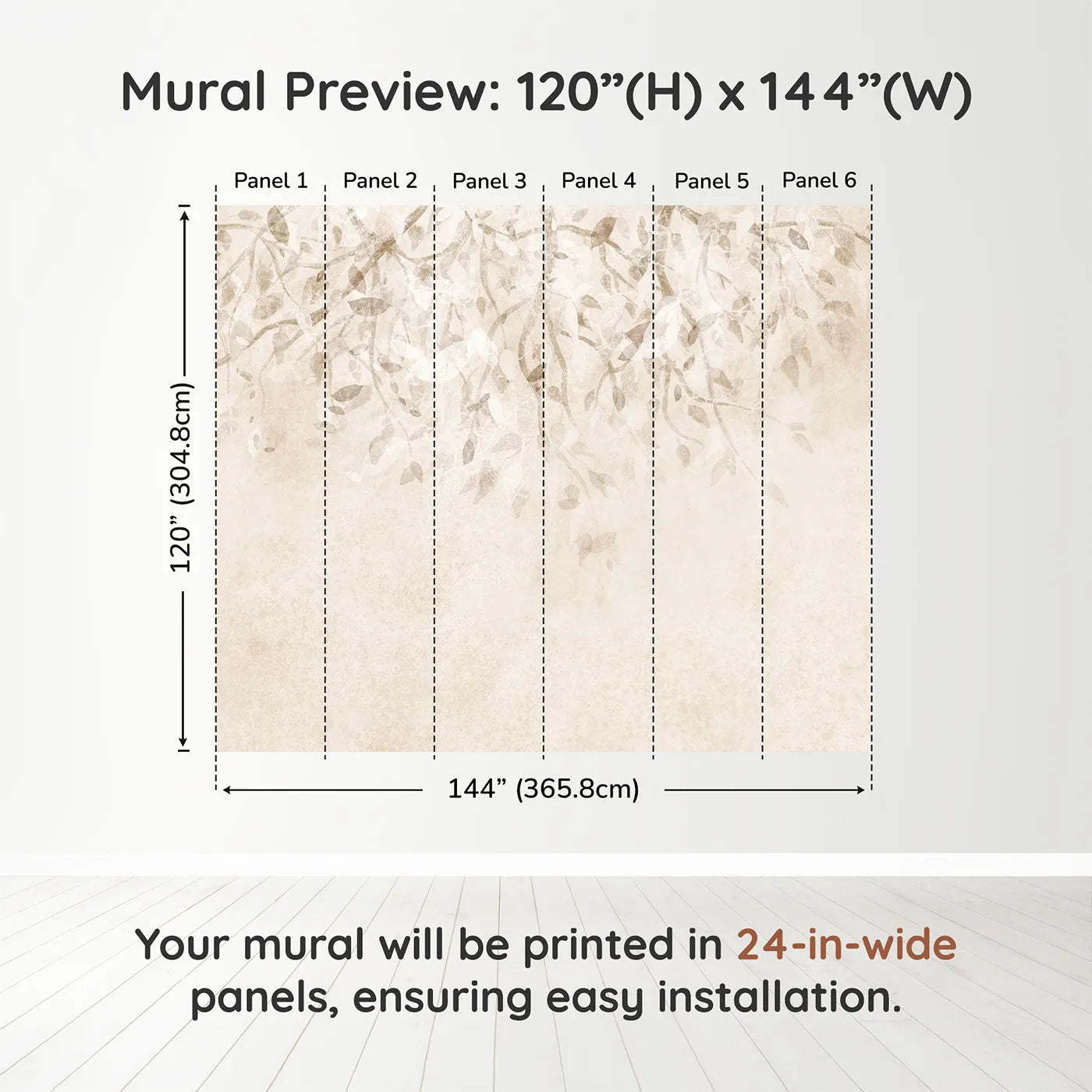 Mural Preview: 120”(H) x 144”(W)

Panel 1
Panel 2
Panel 3
Panel 4
Panel 5
Panel 6

120” (304.8cm)

144” (365.8cm)

Your mural will be printed in 24-in-wide panels, ensuring easy installation.